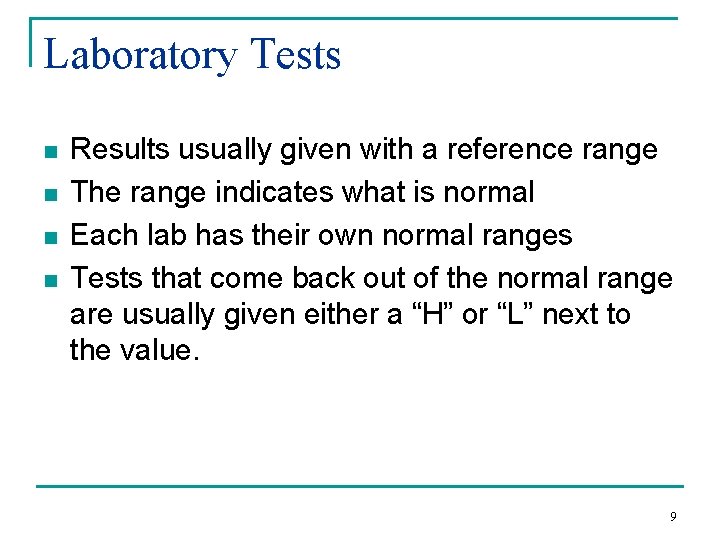 Laboratory Tests

- Results usually given with a reference range
- The range indicates what is normal
- Each lab has their own normal ranges
- Tests that come back out of the normal range are usually given either a “H” or “L” next to the value.

9